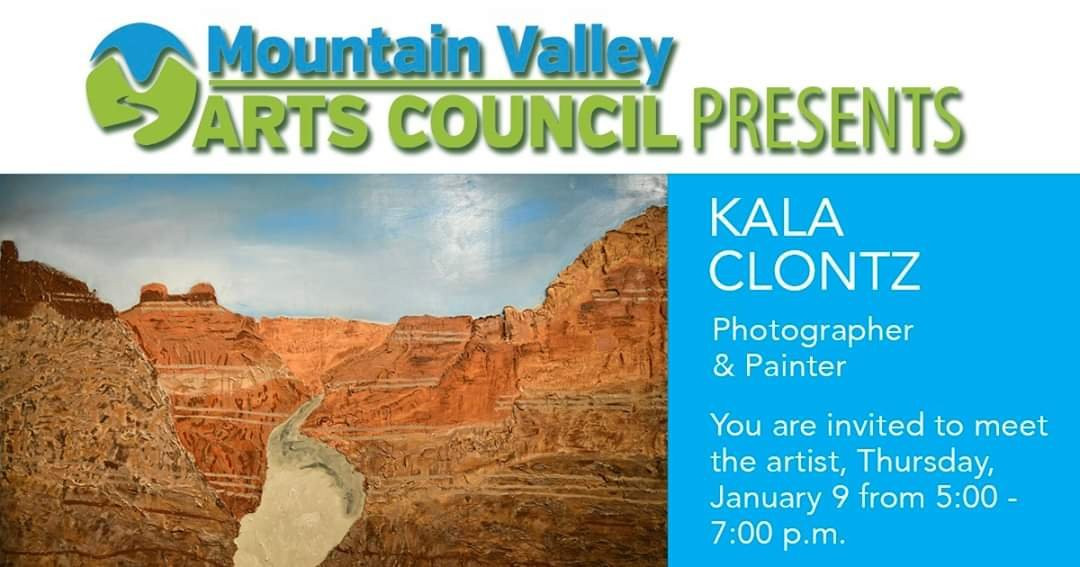 Mountain Valley
ARTS COUNCIL PRESENTS

KALA CLONTZ

Photographer & Painter

You are invited to meet the artist, Thursday, January 9 from 5:00 - 7:00 p.m.